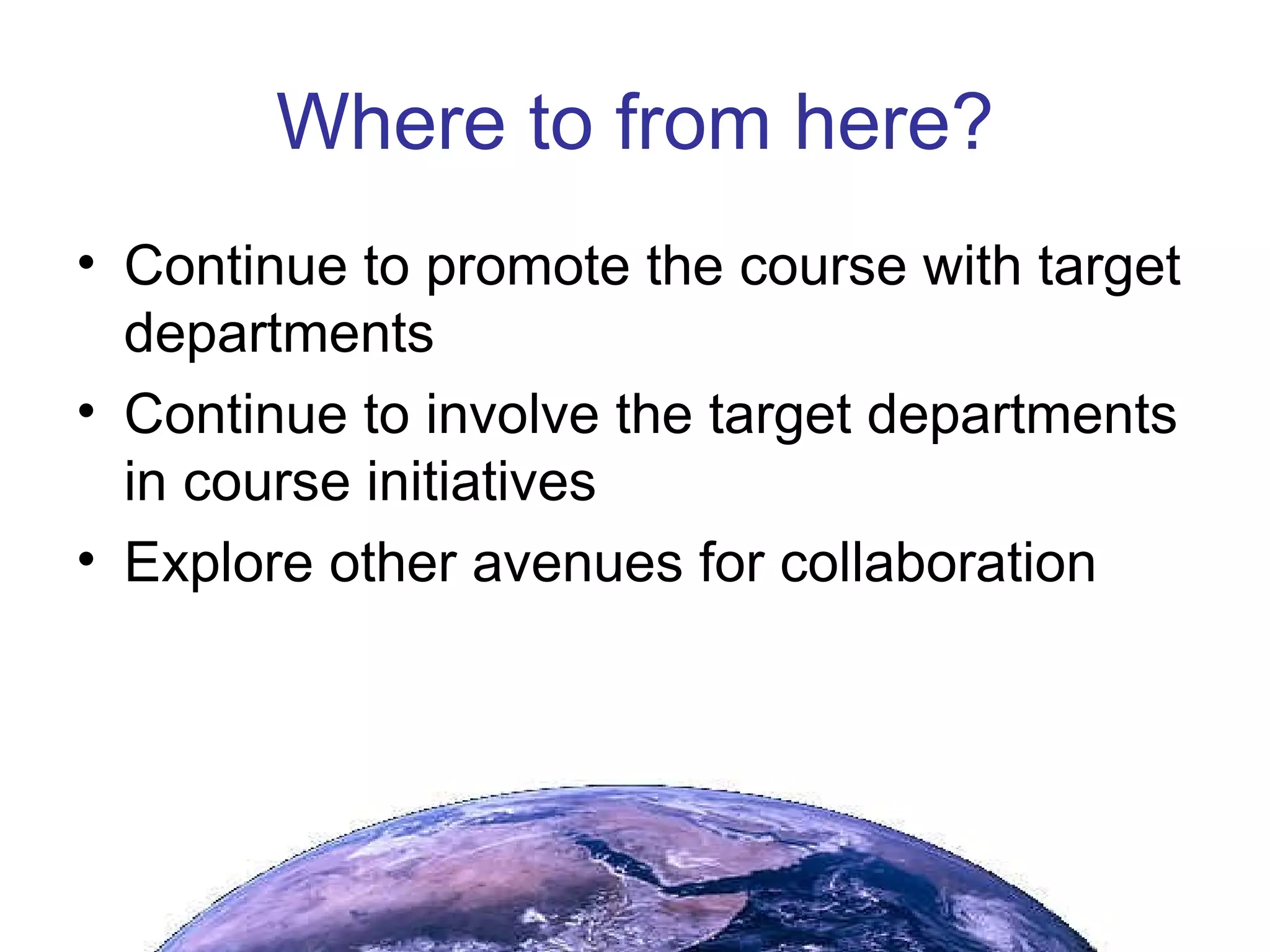 Where to from here?

• Continue to promote the course with target departments
• Continue to involve the target departments in course initiatives
• Explore other avenues for collaboration